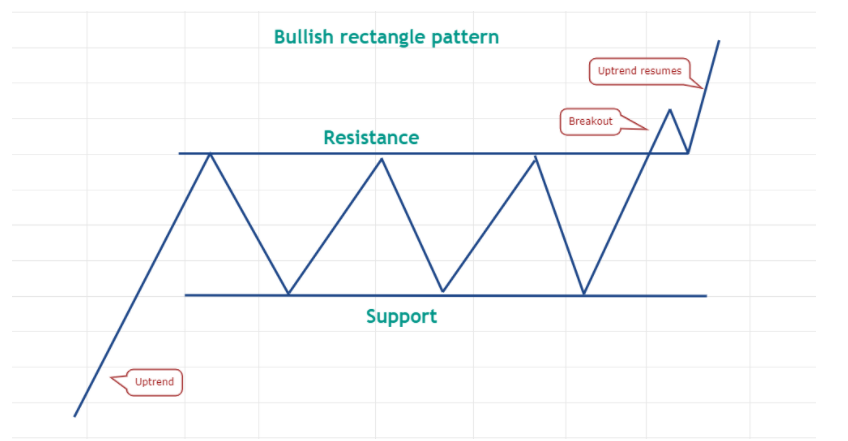 Bullish rectangle pattern

Uptrend resumes

Breakout

Resistance

Support

Uptrend